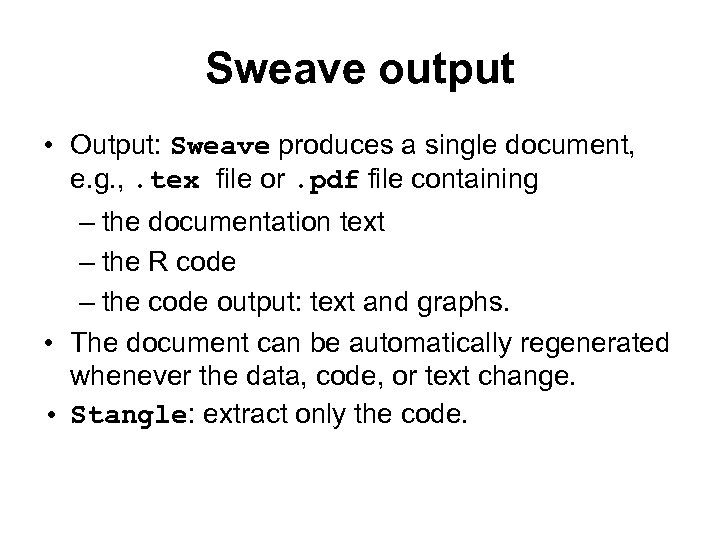 Sweave output

• Output: Sweave produces a single document, e.g., .tex file or .pdf file containing
– the documentation text
– the R code
– the code output: text and graphs.
• The document can be automatically regenerated whenever the data, code, or text change.
• Stangle: extract only the code.